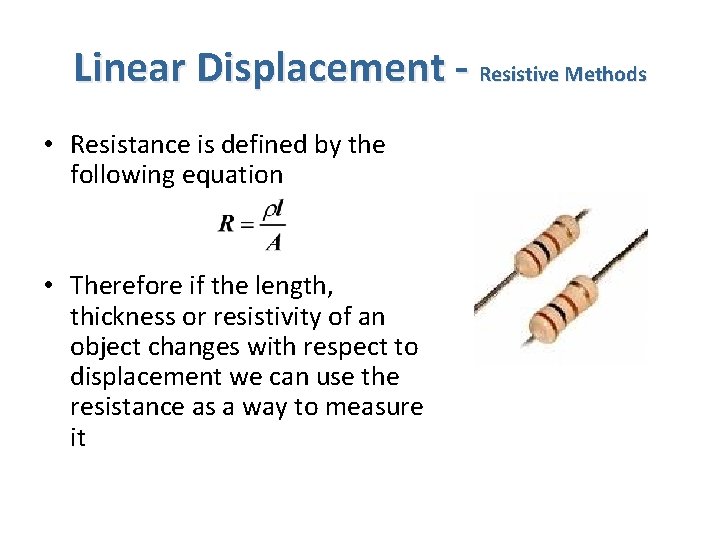 Linear Displacement - Resistive Methods

• Resistance is defined by the following equation

$R = \frac{\rho l}{A}$

• Therefore if the length, thickness or resistivity of an object changes with respect to displacement we can use the resistance as a way to measure it